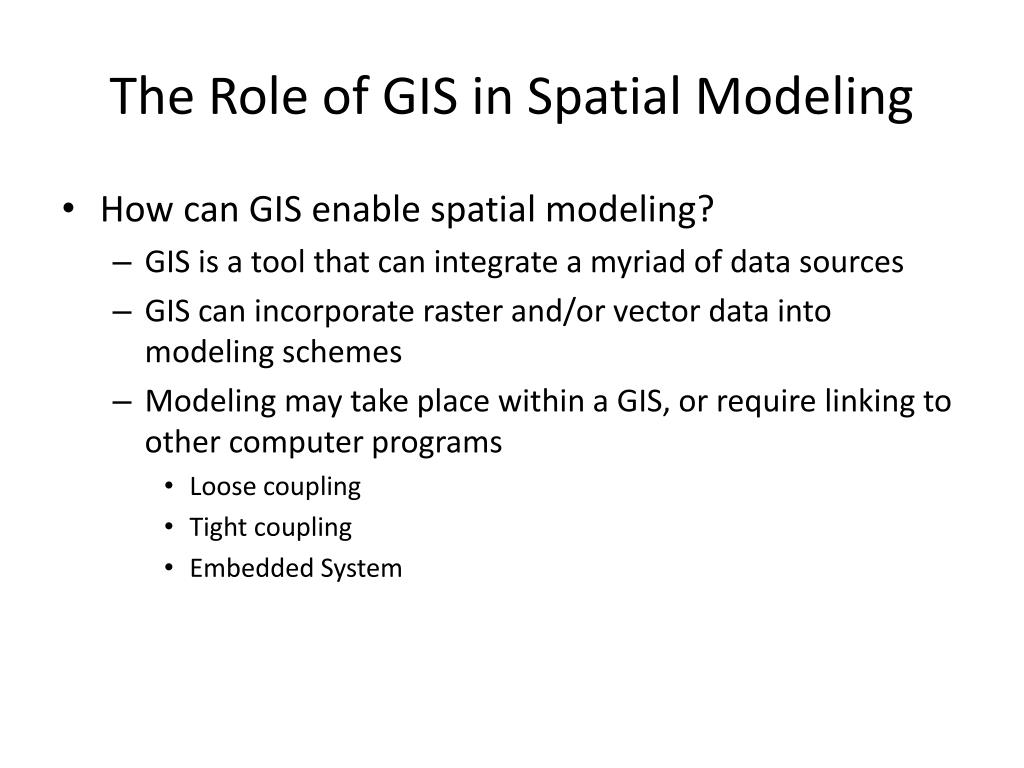 The Role of GIS in Spatial Modeling

• How can GIS enable spatial modeling?
  – GIS is a tool that can integrate a myriad of data sources
  – GIS can incorporate raster and/or vector data into modeling schemes
  – Modeling may take place within a GIS, or require linking to other computer programs
    • Loose coupling
    • Tight coupling
    • Embedded System